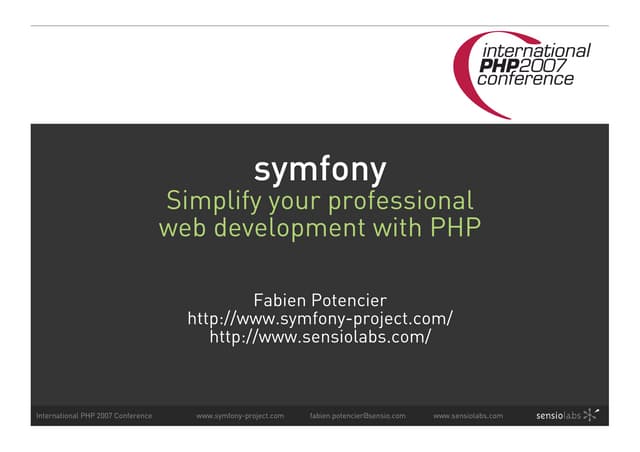 international
PHP2007
conference

symfony
Simplify your professional web development with PHP

Fabien Potencier
http://www.symfony-project.com/
http://www.sensiolabs.com/

International PHP 2007 Conference www.symfony-project.com fabien.potencier@sensio.com www.sensiolabs.com sensiolabs